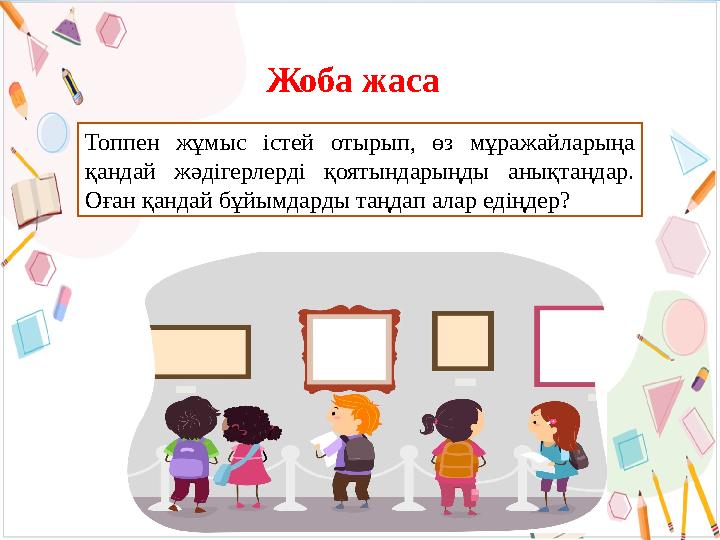 Жоба жаса

Топпен жұмыс істей отырып, өз мұражайларыңа қандай жәдігерлерді қоятындарыңды анықтаңдар. Оған қандай бұйымдарды таңдап алар едіңдер?